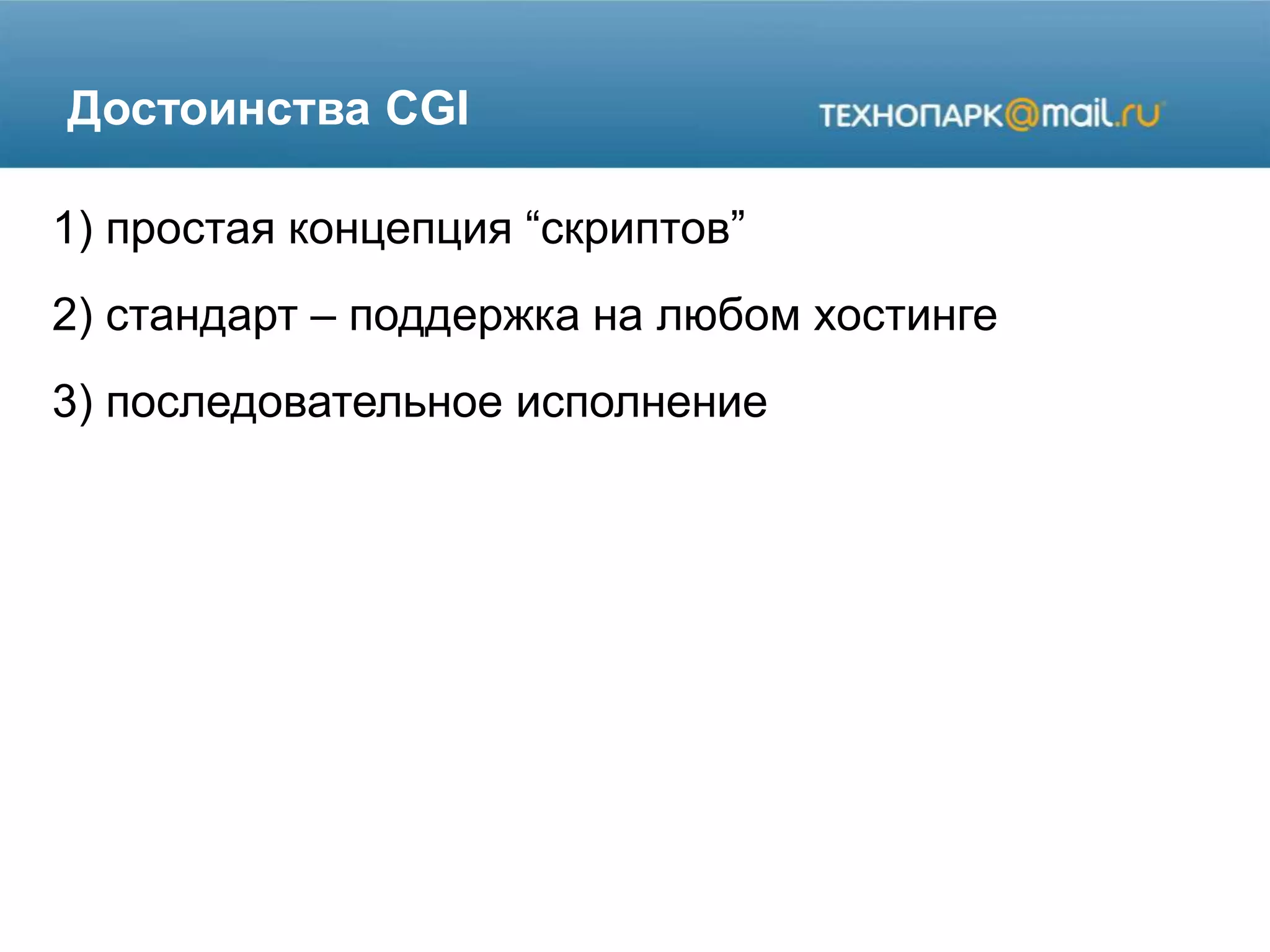 Достоинства CGI

ТЕХНОПАРК@mail.ru

1) простая концепция “скриптов”

2) стандарт – поддержка на любом хостинге

3) последовательное исполнение